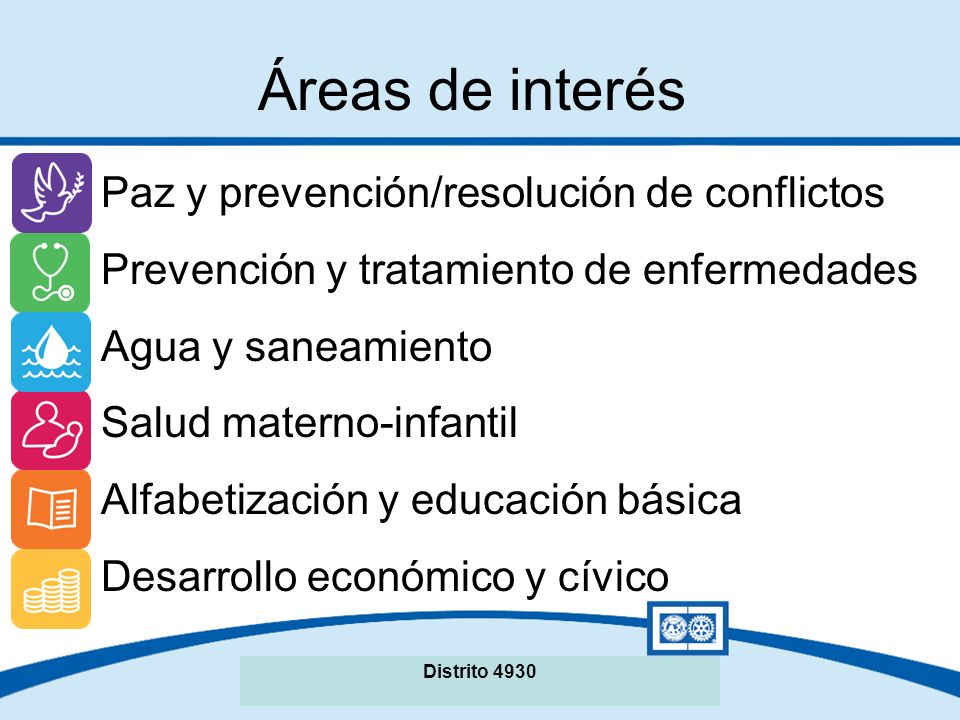 Áreas de interés

Paz y prevención/resolución de conflictos

Prevención y tratamiento de enfermedades

Agua y saneamiento

Salud materno-infantil

Alfabetización y educación básica

Desarrollo económico y cívico

Distrito 4930